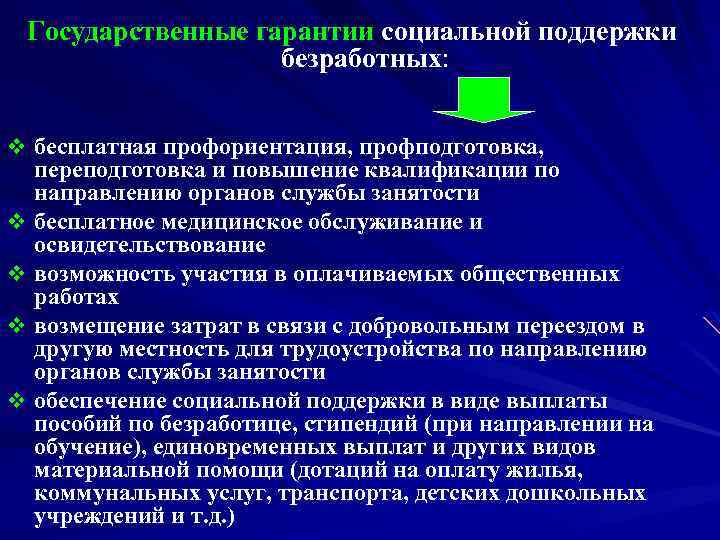 Государственные гарантии социальной поддержки безработных:

❖ бесплатная профориентация, профподготовка, переподготовка и повышение квалификации по направлению органов службы занятости
❖ бесплатное медицинское обслуживание и освидетельствование
❖ возможность участия в оплачиваемых общественных работах
❖ возмещение затрат в связи с добровольным переездом в другую местность для трудоустройства по направлению органов службы занятости
❖ обеспечение социальной поддержки в виде выплаты пособий по безработице, стипендий (при направлении на обучение), единовременных выплат и других видов материальной помощи (дотаций на оплату жилья, коммунальных услуг, транспорта, детских дошкольных учреждений и т.д.)